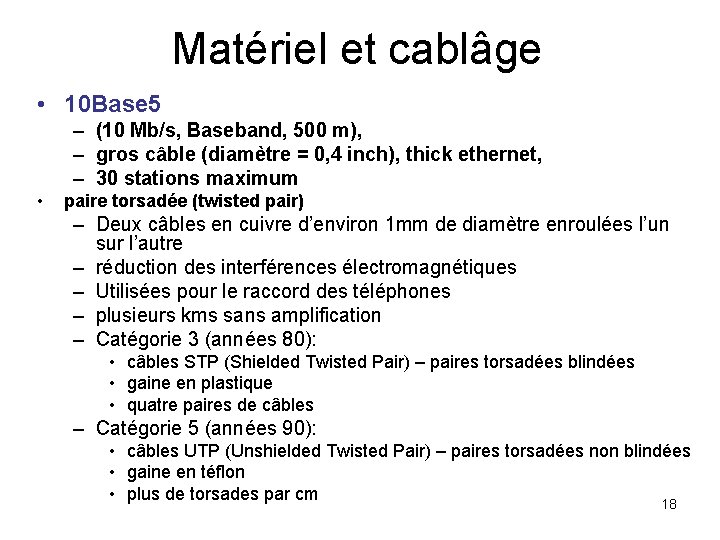 Matériel et cablâge

• 10Base5
– (10 Mb/s, Baseband, 500 m),
– gros câble (diamètre = 0,4 inch), thick ethernet,
– 30 stations maximum
• paire torsadée (twisted pair)
– Deux câbles en cuivre d'environ 1mm de diamètre enroulées l'un sur l'autre
– réduction des interférences électromagnétiques
– Utilisées pour le raccord des téléphones
– plusieurs kms sans amplification
– Catégorie 3 (années 80):
• câbles STP (Shielded Twisted Pair) – paires torsadées blindées
• gaine en plastique
• quatre paires de câbles
– Catégorie 5 (années 90):
• câbles UTP (Unshielded Twisted Pair) – paires torsadées non blindées
• gaine en téflon
• plus de torsades par cm

18